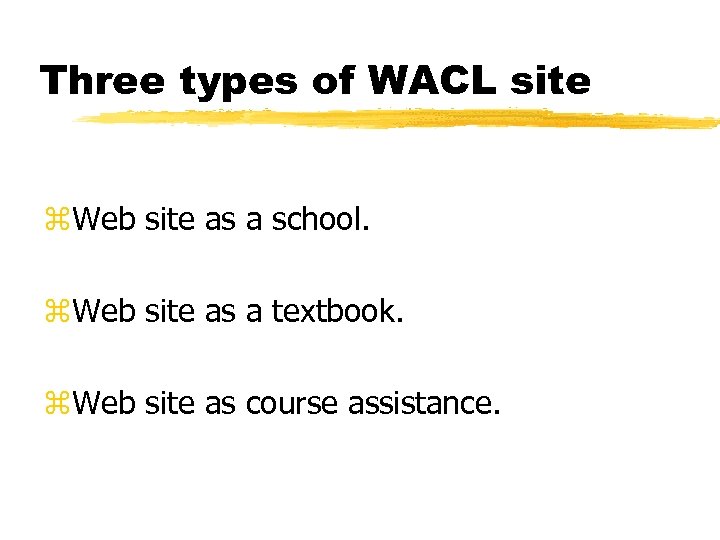 Three types of WACL site

⌘Web site as a school.

⌘Web site as a textbook.

⌘Web site as course assistance.